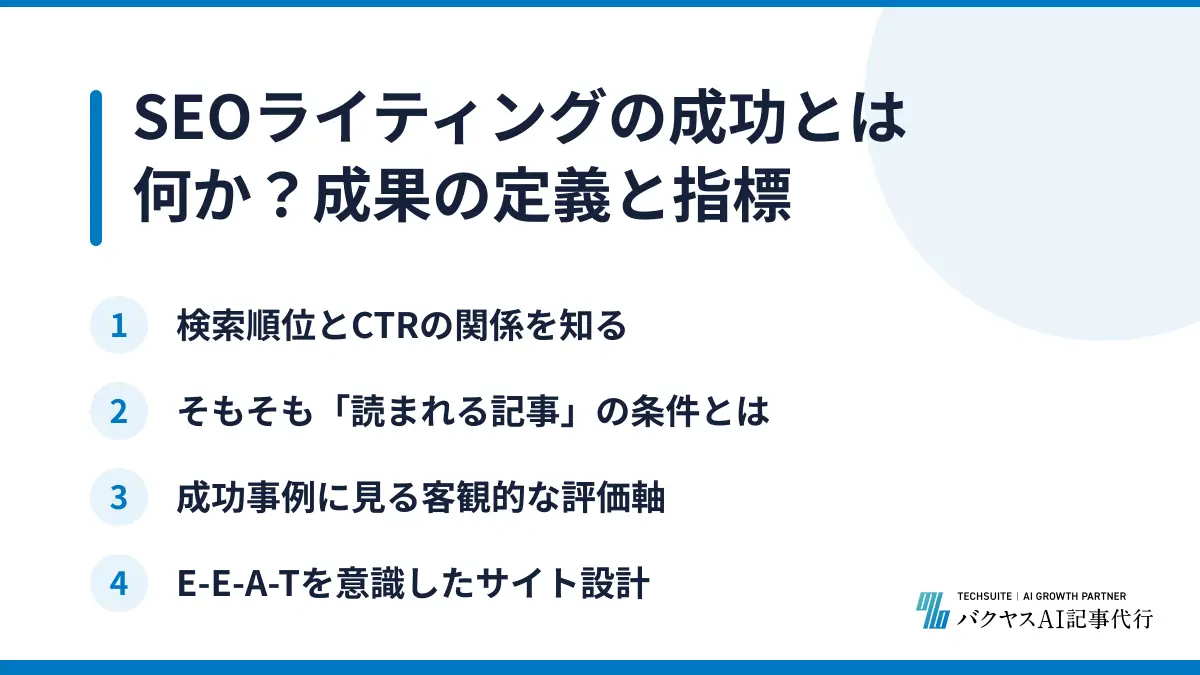 SEOライティングの成功とは何か？成果の定義と指標

1 検索順位とCTRの関係を知る

2 そもそも「読まれる記事」の条件とは

3 成功事例に見る客観的な評価軸

4 E-E-A-Tを意識したサイト設計

TECHSUITE | AI GROWTH PARTNER
バクヤスAI記事代行